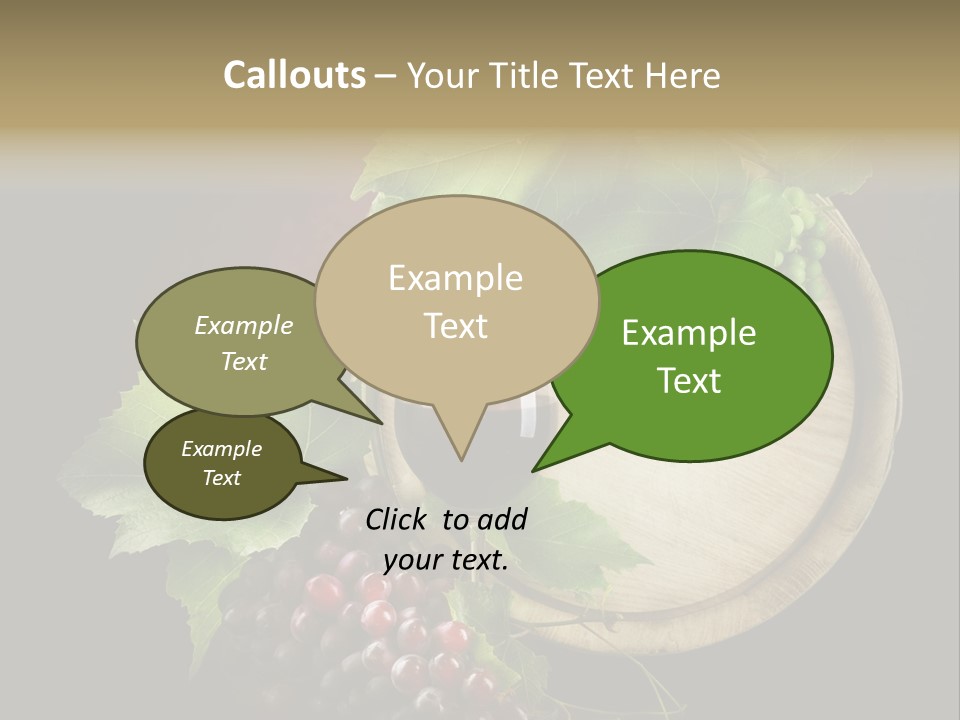 Callouts – Your Title Text Here

Example Text

Example Text

Example Text

Example Text

Click to add your text.